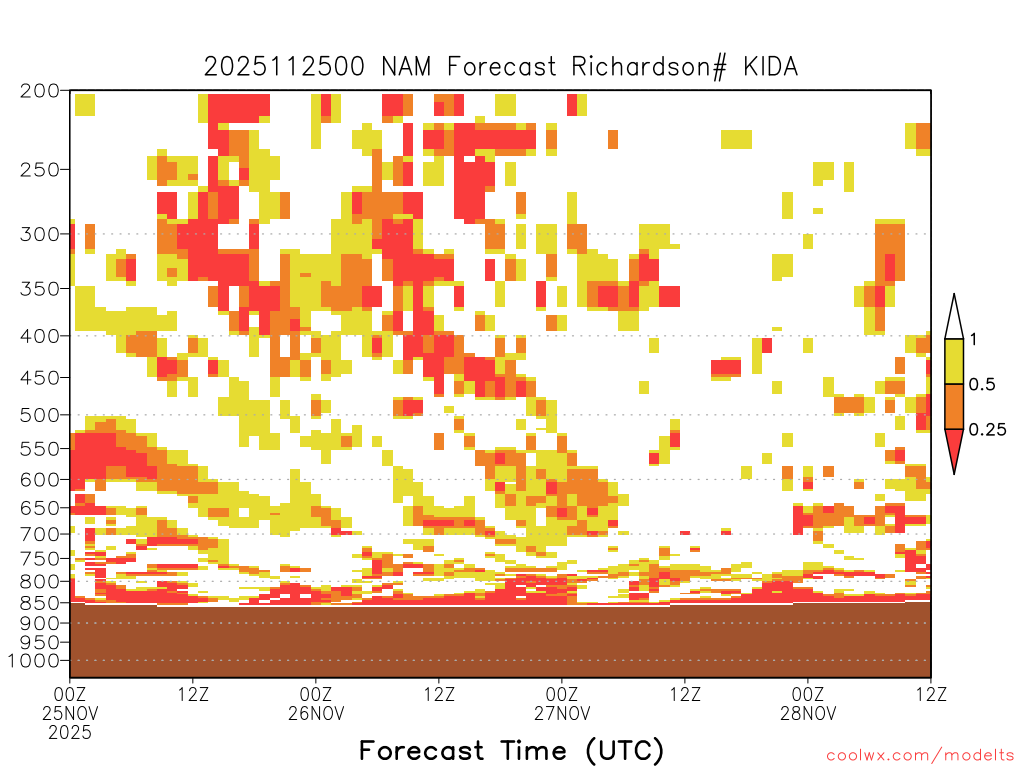 2025112500 NAM Forecast Richardson# KIDA

200
250
300
350
400
450
500
550
600
650
700
750
800
850
900
950
1000

1
0.5
0.25

00Z 25NOV 2025
12Z
00Z 26NOV
12Z
00Z 27NOV
12Z
00Z 28NOV
12Z

Forecast Time (UTC)

coolwx.com/modelts